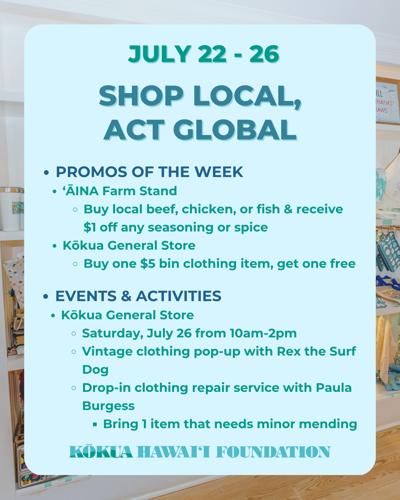 JULY 22 - 26

SHOP LOCAL, ACT GLOBAL

• PROMOS OF THE WEEK
  • ʻĀINA Farm Stand
    ◦ Buy local beef, chicken, or fish & receive $1 off any seasoning or spice
  • Kōkua General Store
    ◦ Buy one $5 bin clothing item, get one free

• EVENTS & ACTIVITIES
  • Kōkua General Store
    ◦ Saturday, July 26 from 10am-2pm
    ◦ Vintage clothing pop-up with Rex the Surf Dog
    ◦ Drop-in clothing repair service with Paula Burgess
      ▪ Bring 1 item that needs minor mending

KŌKUA HAWAIʻI FOUNDATION